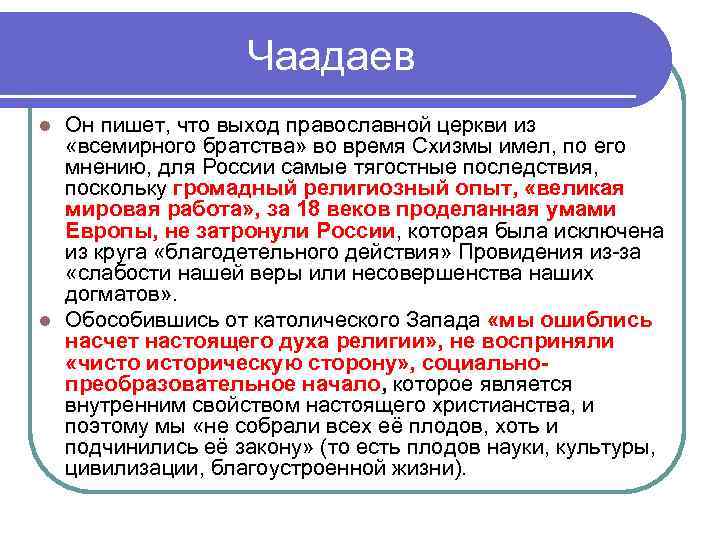 Чаадаев

Он пишет, что выход православной церкви из «всемирного братства» во время Схизмы имел, по его мнению, для России самые тягостные последствия, поскольку громадный религиозный опыт, «великая мировая работа», за 18 веков проделанная умами Европы, не затронули России, которая была исключена из круга «благодетельного действия» Провидения из-за «слабости нашей веры или несовершенства наших догматов».

Обособившись от католического Запада «мы ошиблись насчет настоящего духа религии», не восприняли «чисто историческую сторону», социально-преобразовательное начало, которое является внутренним свойством настоящего христианства, и поэтому мы «не собрали всех её плодов, хоть и подчинились её закону» (то есть плодов науки, культуры, цивилизации, благоустроенной жизни).